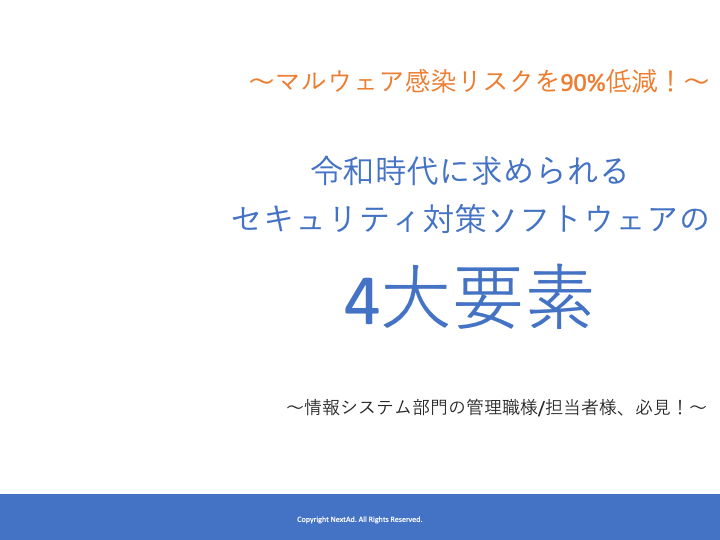 ～マルウェア感染リスクを90%低減！～

令和時代に求められる
セキュリティ対策ソフトウェアの

4大要素

～情報システム部門の管理職様/担当者様、必見！～

Copyright NextAd. All Rights Reserved.